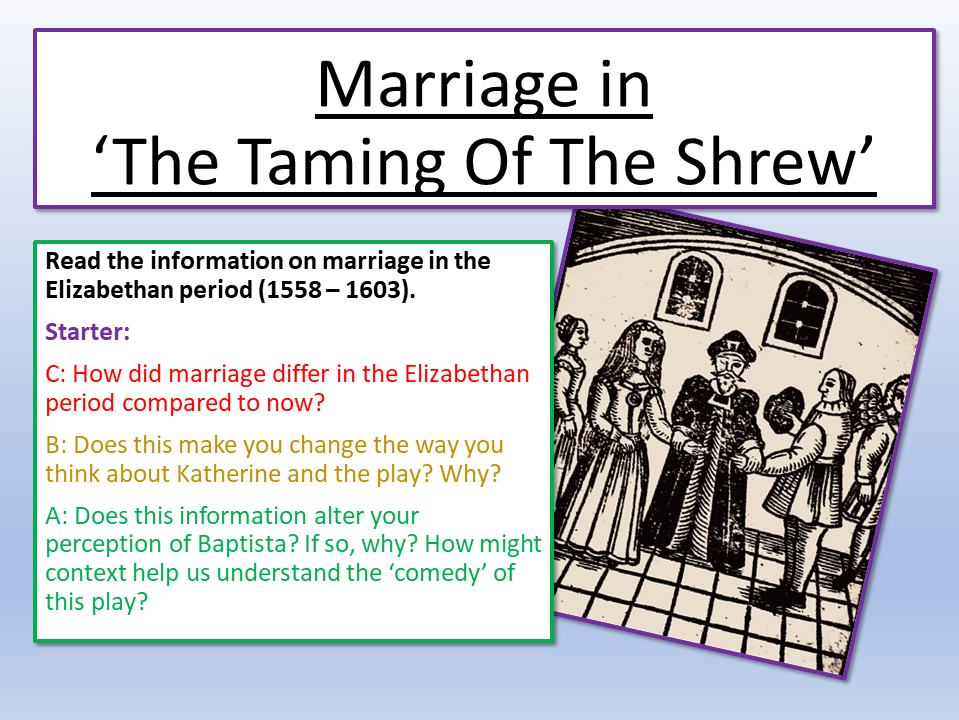 Marriage in
‘The Taming Of The Shrew’

Read the information on marriage in the Elizabethan period (1558 – 1603).

Starter:

C: How did marriage differ in the Elizabethan period compared to now?

B: Does this make you change the way you think about Katherine and the play? Why?

A: Does this information alter your perception of Baptista? If so, why? How might context help us understand the ‘comedy’ of this play?